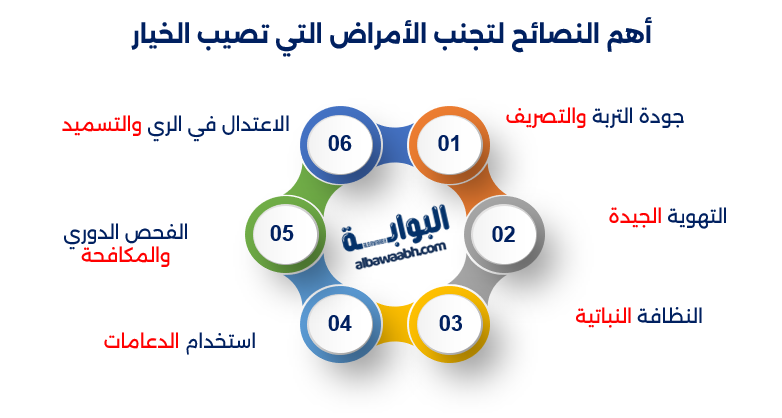 أهم النصائح لتجنب الأمراض التي تصيب الخيار

01
جودة التربة والتصريف

02
التهوية الجيدة

03
النظافة النباتية

04
استخدام الدعامات

05
الفحص الدوري والمكافحة

06
الاعتدال في الري والتسميد

البوابة
albawaabh.com